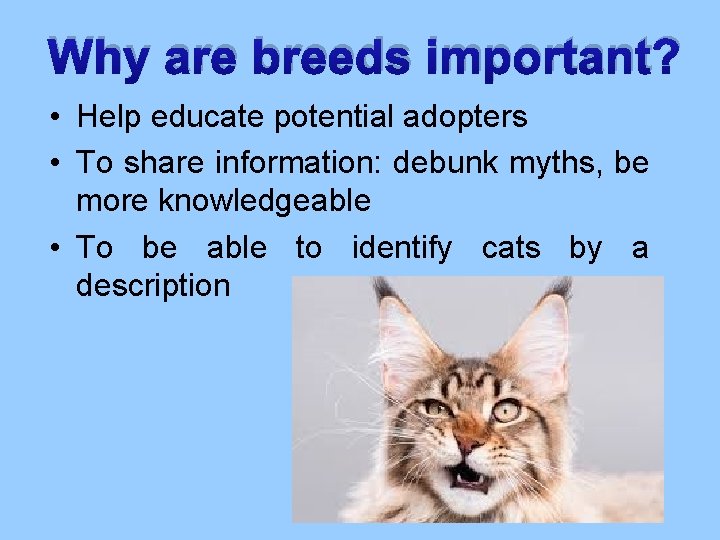 Why are breeds important?

• Help educate potential adopters
• To share information: debunk myths, be more knowledgeable
• To be able to identify cats by a description